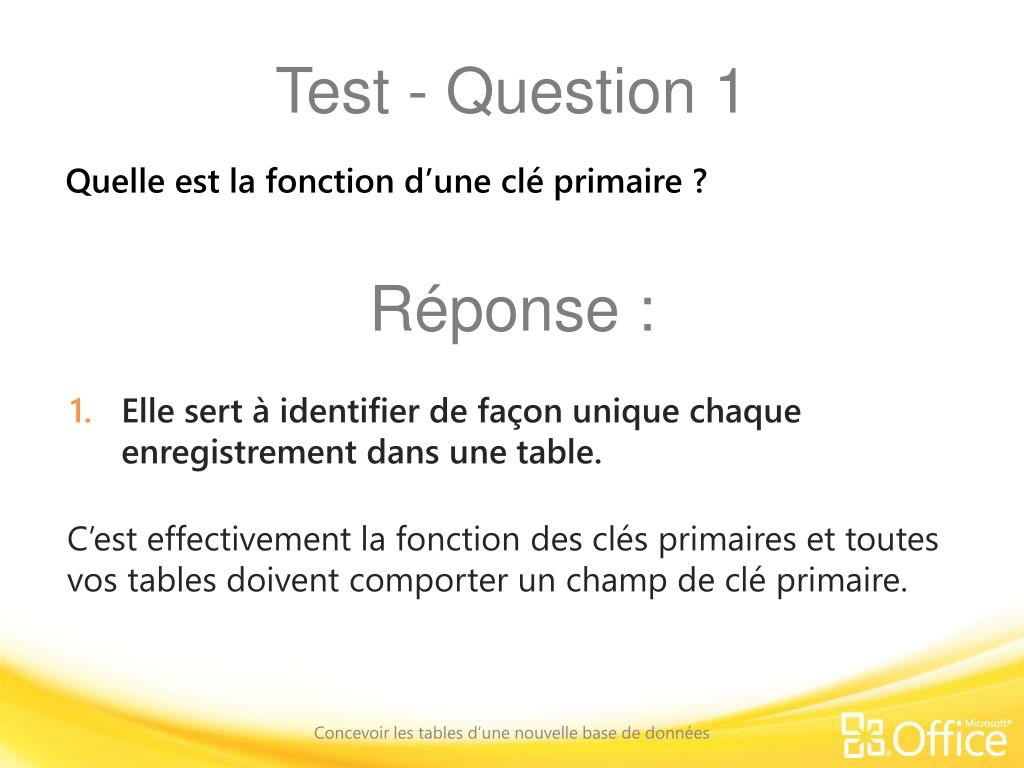 Test - Question 1

Quelle est la fonction d’une clé primaire ?

Réponse :

1. Elle sert à identifier de façon unique chaque enregistrement dans une table.

C’est effectivement la fonction des clés primaires et toutes vos tables doivent comporter un champ de clé primaire.

Concevoir les tables d’une nouvelle base de données

Microsoft® Office